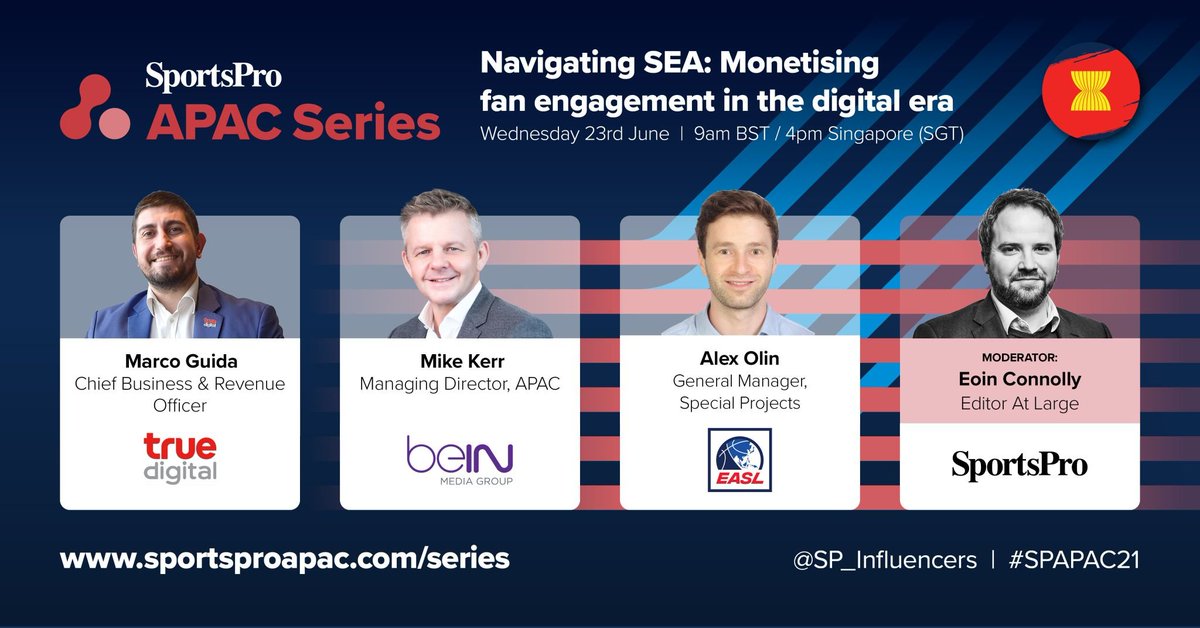 SportsPro
APAC Series

Navigating SEA: Monetising fan engagement in the digital era
Wednesday 23rd June | 9am BST / 4pm Singapore (SGT)

Marco Guida
Chief Business & Revenue Officer
true digital

Mike Kerr
Managing Director, APAC
beIN MEDIA GROUP

Alex Olin
General Manager, Special Projects
EASL

MODERATOR:
Eoin Connolly
Editor At Large
SportsPro

www.sportsproapac.com/series

@SP_Influencers | #SPAPAC21